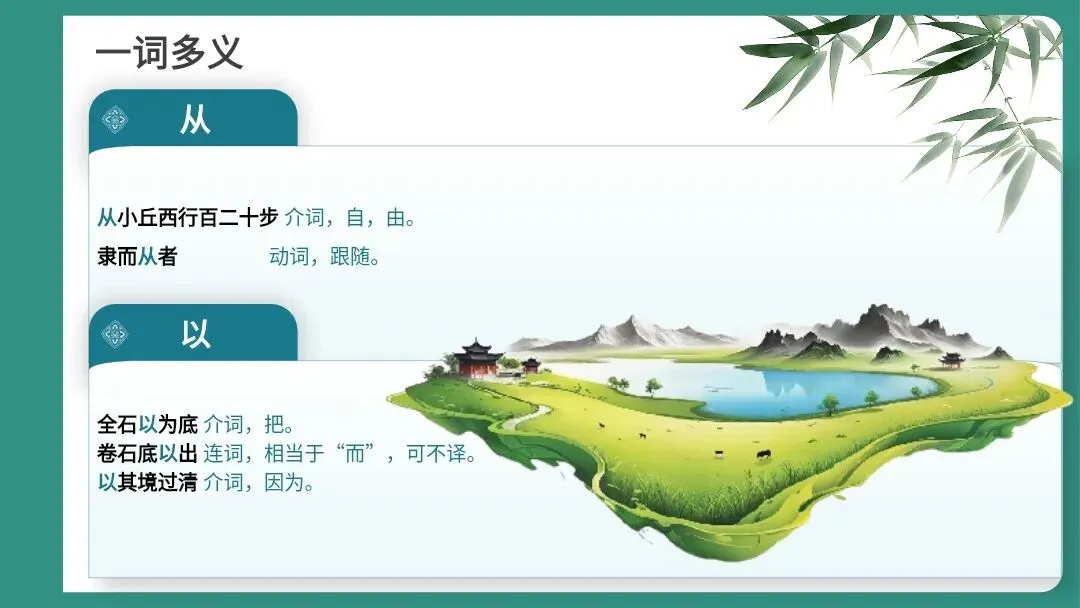 一词多义

从

从小丘西行百二十步 介词，自，由。
隶而从者 动词，跟随。

以

全石以为底 介词，把。
卷石底以出 连词，相当于“而”，可不译。
以其境过清 介词，因为。